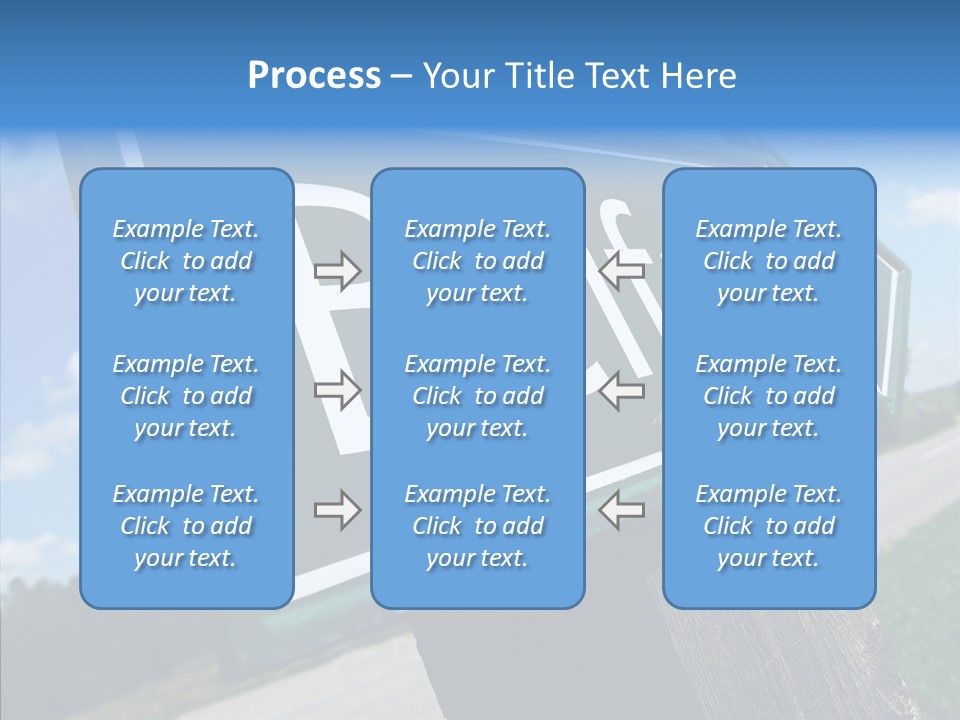 Process – Your Title Text Here

Example Text. Click to add your text.

Example Text. Click to add your text.

Example Text. Click to add your text.

Example Text. Click to add your text.

Example Text. Click to add your text.

Example Text. Click to add your text.

Example Text. Click to add your text.

Example Text. Click to add your text.

Example Text. Click to add your text.